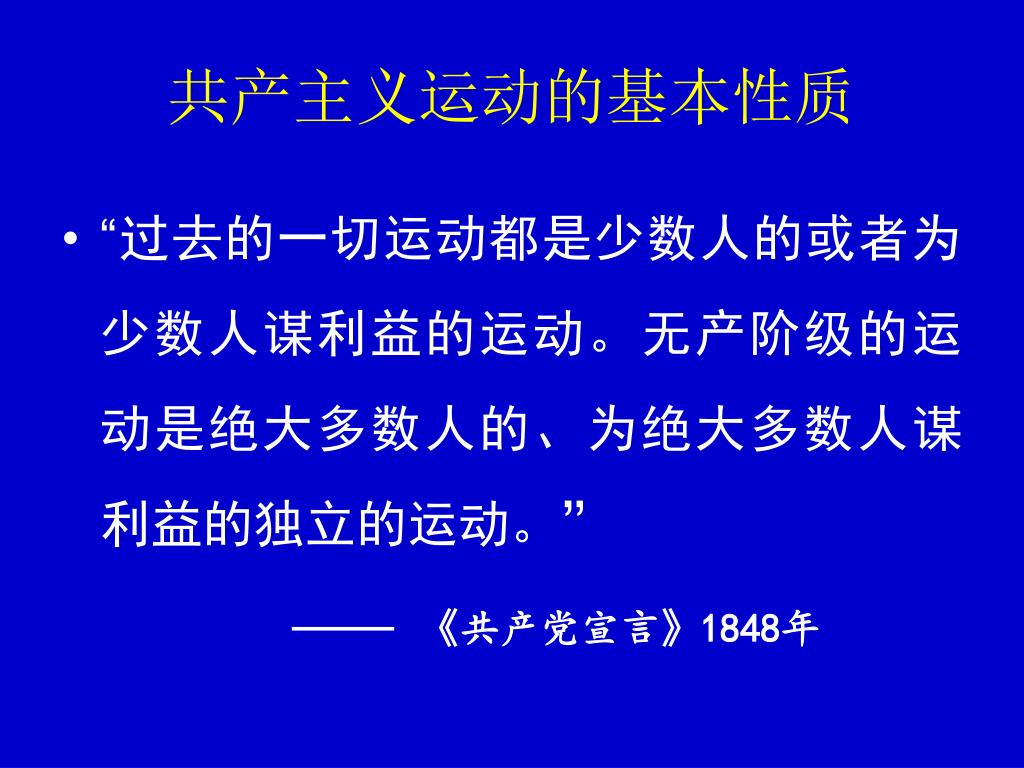 共产主义运动的基本性质

• “过去的一切运动都是少数人的或者为少数人谋利益的运动。无产阶级的运动是绝大多数人的、为绝大多数人谋利益的独立的运动。”

—— 《共产党宣言》1848年